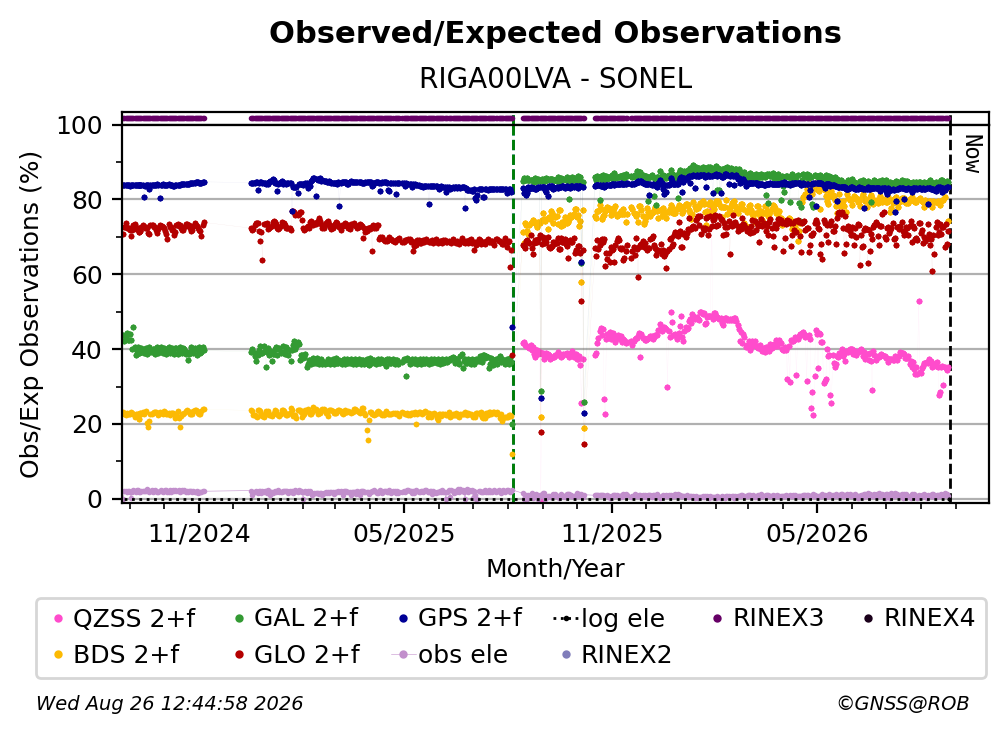 Observed/Expected Observations

RIGA00LVA - SONEL

Obs/Exp Observations (%)

100
80
60
40
20
0

Now

11/2024
05/2025
11/2025
05/2026

Month/Year

QZSS 2+f
GAL 2+f
GPS 2+f
log ele
RINEX3
RINEX4
BDS 2+f
GLO 2+f
obs ele
RINEX2

Wed Aug 26 12:44:58 2026

©GNSS@ROB